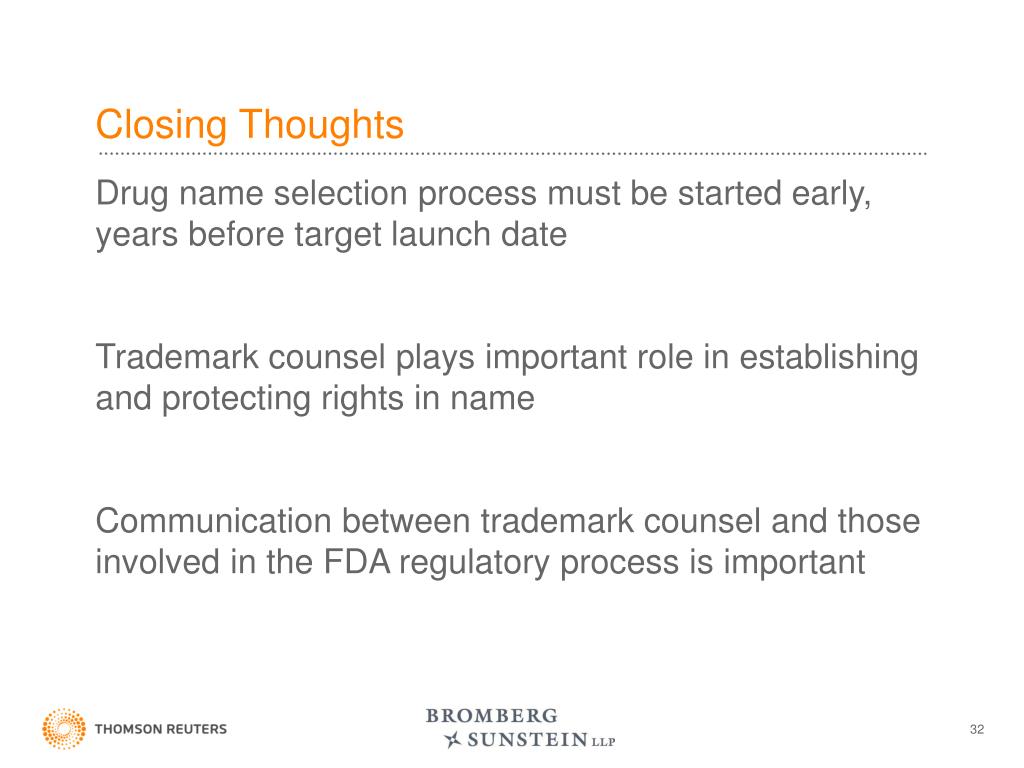 Closing Thoughts

Drug name selection process must be started early, years before target launch date

Trademark counsel plays important role in establishing and protecting rights in name

Communication between trademark counsel and those involved in the FDA regulatory process is important

THOMSON REUTERS

BROMBERG
SUNSTEIN LLP

32